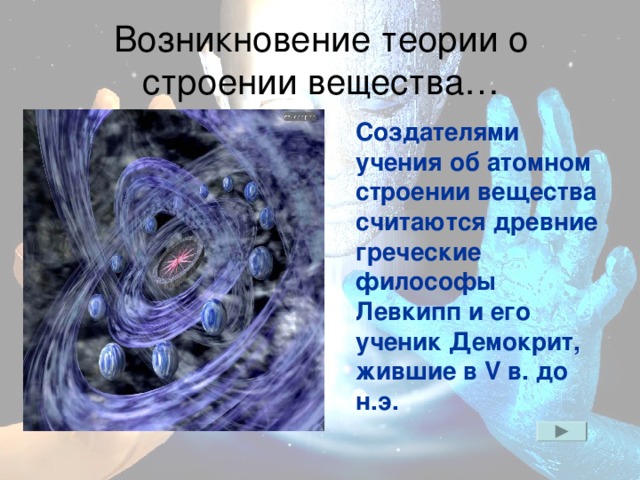 Возникновение теории о строении вещества…

Создателями учения об атомном строении вещества считаются древние греческие философы Левкипп и его ученик Демокрит, жившие в V в. до н.э.